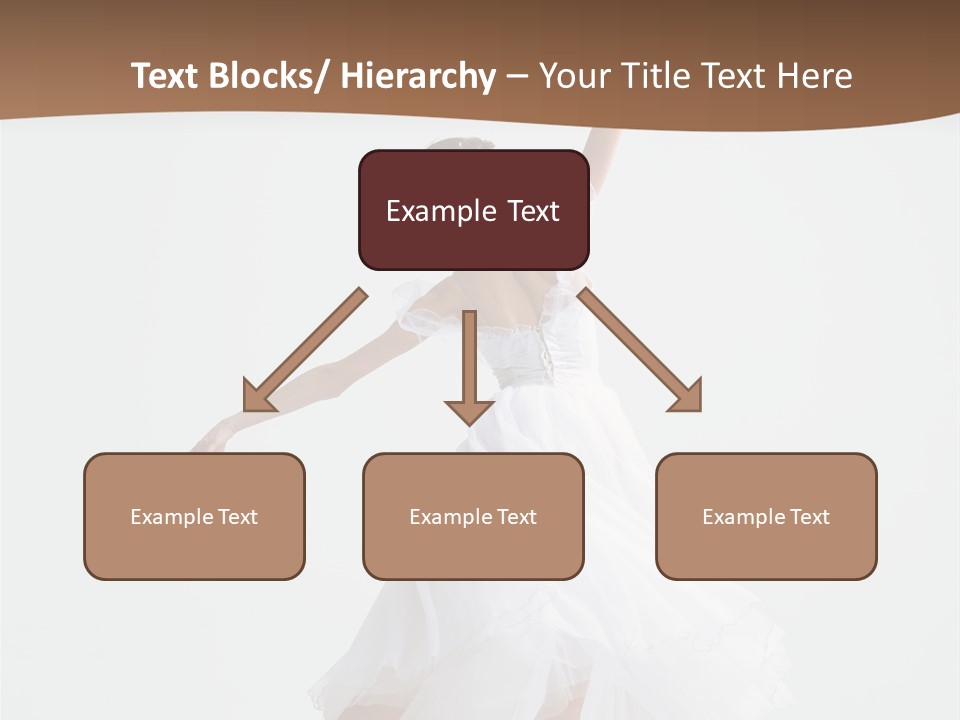 Text Blocks/ Hierarchy – Your Title Text Here

Example Text

Example Text

Example Text

Example Text